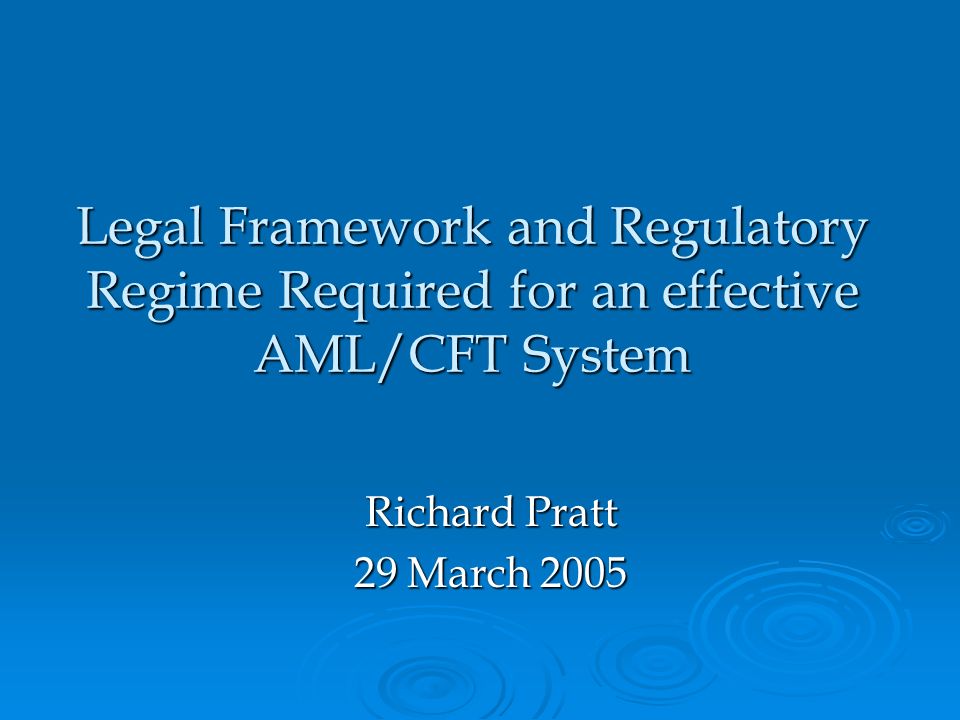 Legal Framework and Regulatory Regime Required for an effective AML/CFT System

Richard Pratt
29 March 2005